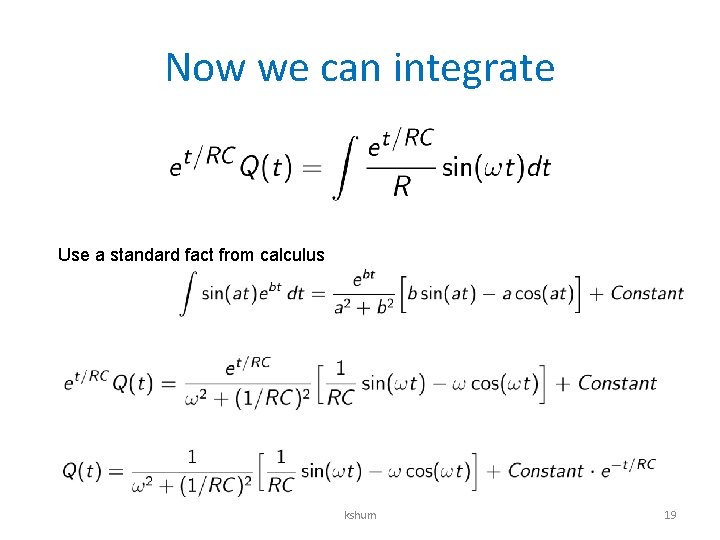 Now we can integrate

$e^{t/RC}Q(t) = \int \frac{e^{t/RC}}{R}\sin(\omega t)dt$

Use a standard fact from calculus

$\int \sin(at)e^{bt}\,dt = \frac{e^{bt}}{a^2+b^2}\Big[b\sin(at) - a\cos(at)\Big] + Constant$

$e^{t/RC}Q(t) = \frac{e^{t/RC}}{\omega^2+(1/RC)^2}\Big[\frac{1}{RC}\sin(\omega t) - \omega\cos(\omega t)\Big] + Constant$

$Q(t) = \frac{1}{\omega^2+(1/RC)^2}\Big[\frac{1}{RC}\sin(\omega t) - \omega\cos(\omega t)\Big] + Constant \cdot e^{-t/RC}$

kshum

19